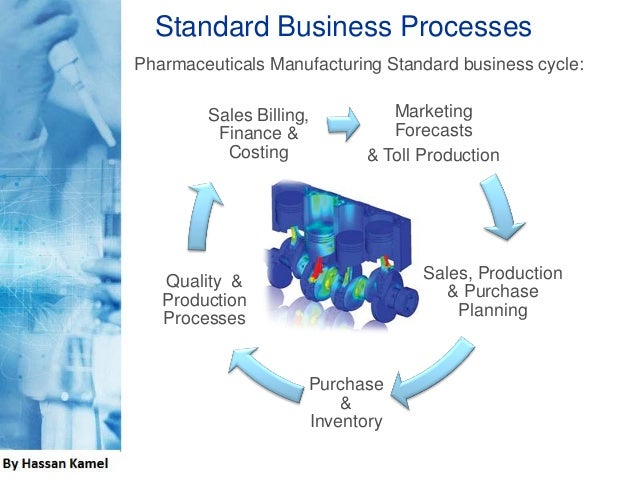 Standard Business Processes

Pharmaceuticals Manufacturing Standard business cycle:

Sales Billing, Finance & Costing

Marketing Forecasts & Toll Production

Sales, Production & Purchase Planning

Purchase & Inventory

Quality & Production Processes

By Hassan Kamel